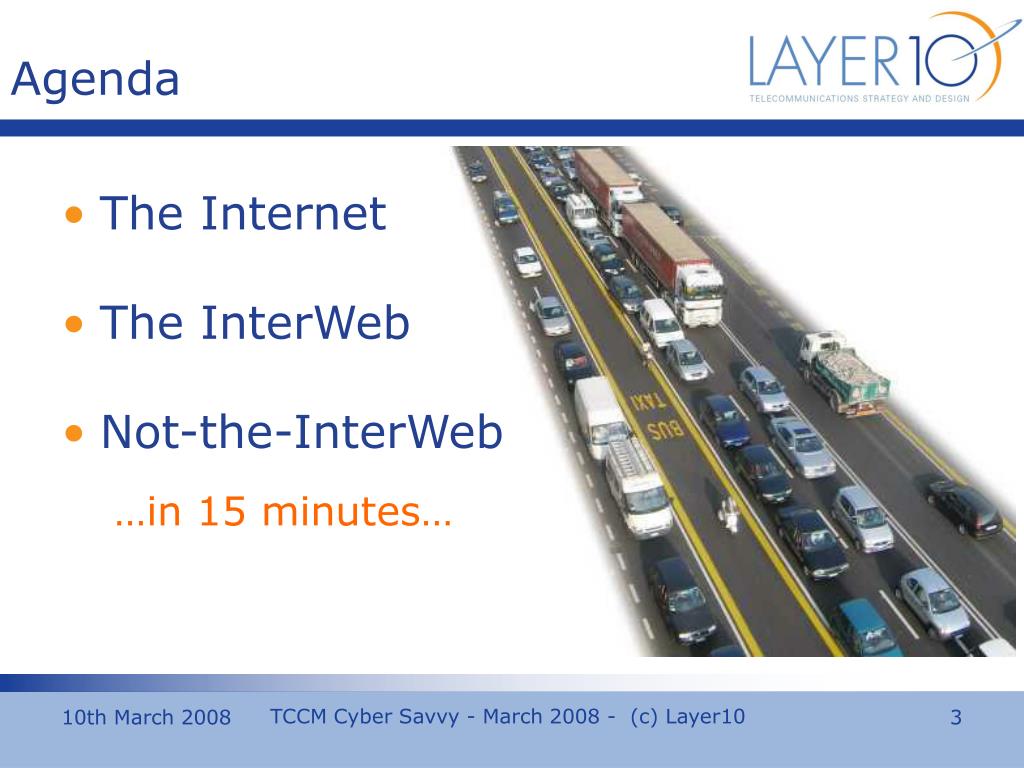 Agenda

LAYER10
TELECOMMUNICATIONS STRATEGY AND DESIGN

• The Internet

• The InterWeb

• Not-the-InterWeb

…in 15 minutes…

BUS TAXI

10th March 2008

TCCM Cyber Savvy - March 2008 - (c) Layer10

3